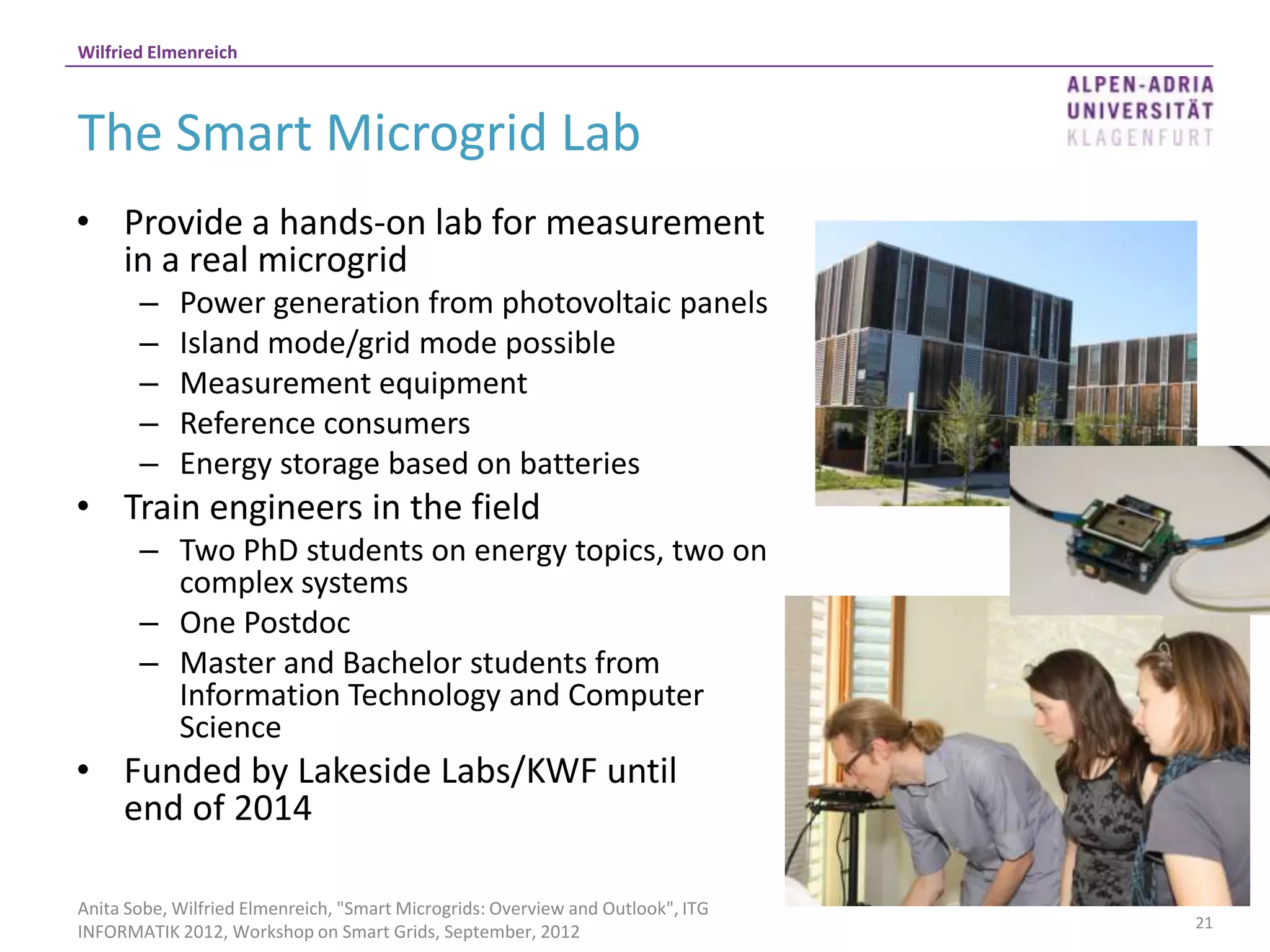 Wilfried Elmenreich

ALPEN-ADRIA
UNIVERSITÄT
KLAGENFURT

The Smart Microgrid Lab

• Provide a hands-on lab for measurement in a real microgrid
– Power generation from photovoltaic panels
– Island mode/grid mode possible
– Measurement equipment
– Reference consumers
– Energy storage based on batteries
• Train engineers in the field
– Two PhD students on energy topics, two on complex systems
– One Postdoc
– Master and Bachelor students from Information Technology and Computer Science
• Funded by Lakeside Labs/KWF until end of 2014

Anita Sobe, Wilfried Elmenreich, "Smart Microgrids: Overview and Outlook", ITG INFORMATIK 2012, Workshop on Smart Grids, September, 2012

21